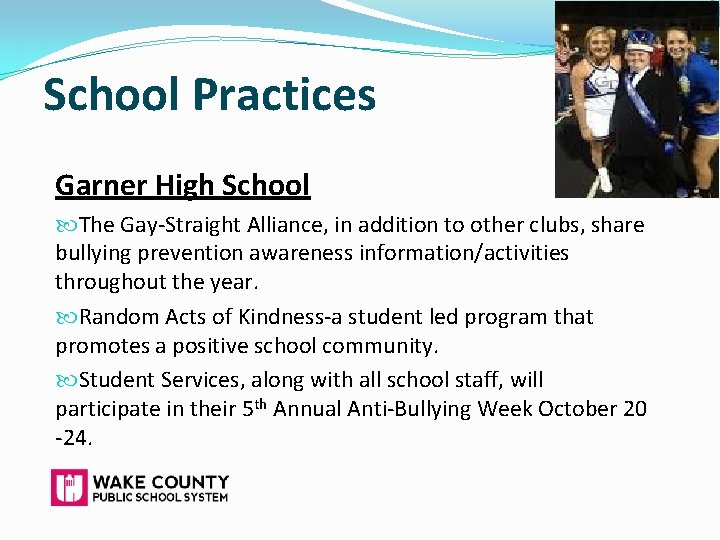 School Practices

Garner High School

The Gay-Straight Alliance, in addition to other clubs, share bullying prevention awareness information/activities throughout the year.

Random Acts of Kindness-a student led program that promotes a positive school community.

Student Services, along with all school staff, will participate in their 5$^{th}$ Annual Anti-Bullying Week October 20 -24.

WAKE COUNTY
PUBLIC SCHOOL SYSTEM